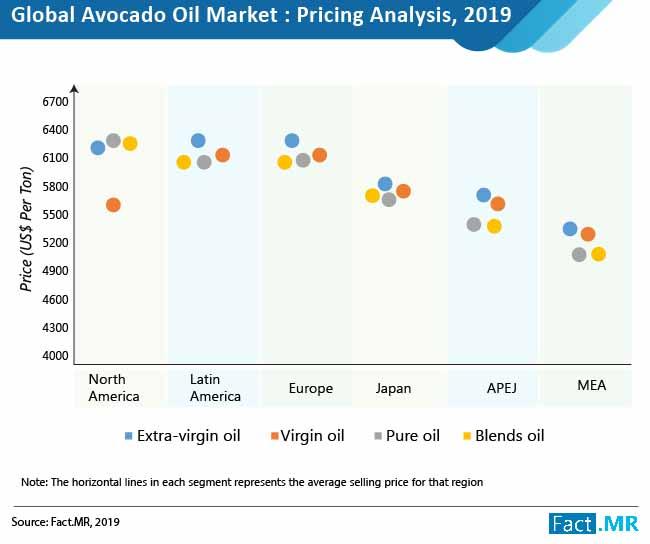 Global Avocado Oil Market : Pricing Analysis, 2019

Price (US$ Per Ton)

6700
6400
6100
5800
5500
5200
4900
4600
4300
4000

North America
Latin America
Europe
Japan
APEJ
MEA

Extra-virgin oil
Virgin oil
Pure oil
Blends oil

Note: The horizontal lines in each segment represents the average selling price for that region

Source: Fact.MR, 2019

Fact.MR